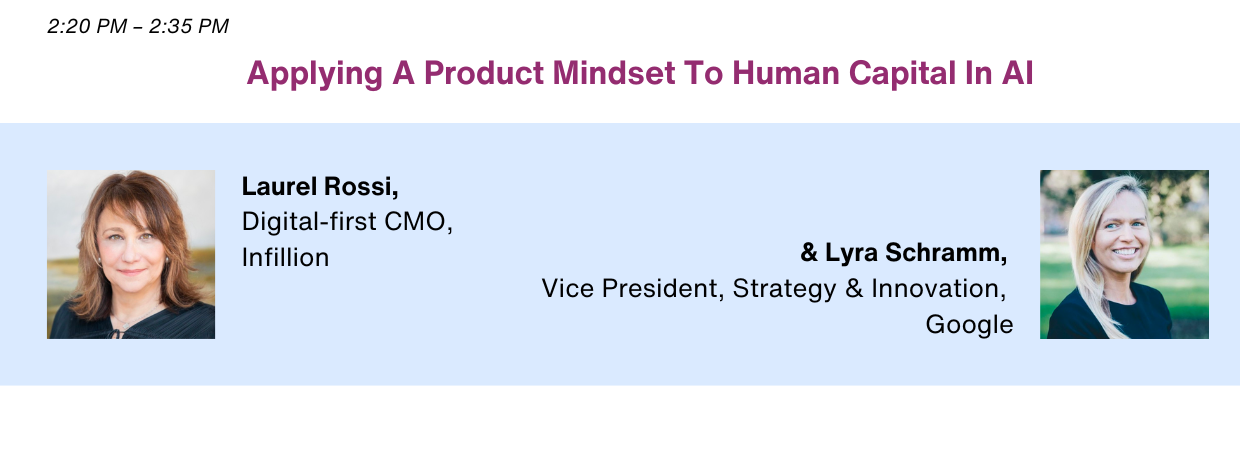 2:20 PM – 2:35 PM

Applying A Product Mindset To Human Capital In AI

Laurel Rossi,
Digital-first CMO,
Infillion

& Lyra Schramm,
Vice President, Strategy & Innovation,
Google